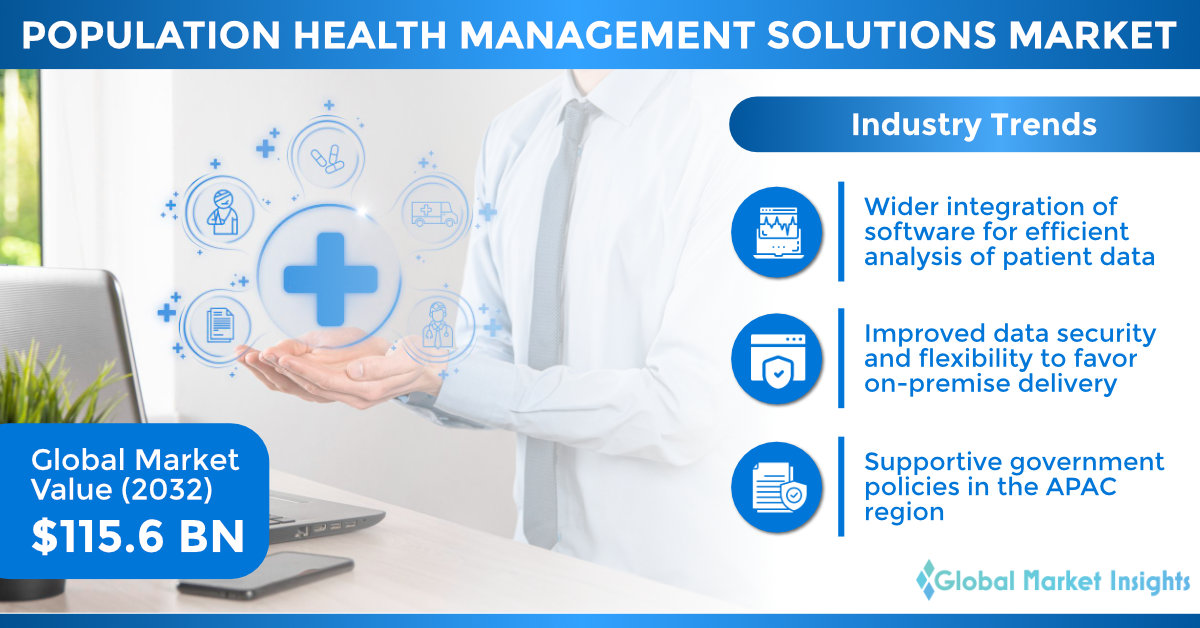 POPULATION HEALTH MANAGEMENT SOLUTIONS MARKET

Industry Trends

Wider integration of software for efficient analysis of patient data

Improved data security and flexibility to favor on-premise delivery

Supportive government policies in the APAC region

Global Market Value (2032)

$115.6 BN

Global Market Insights